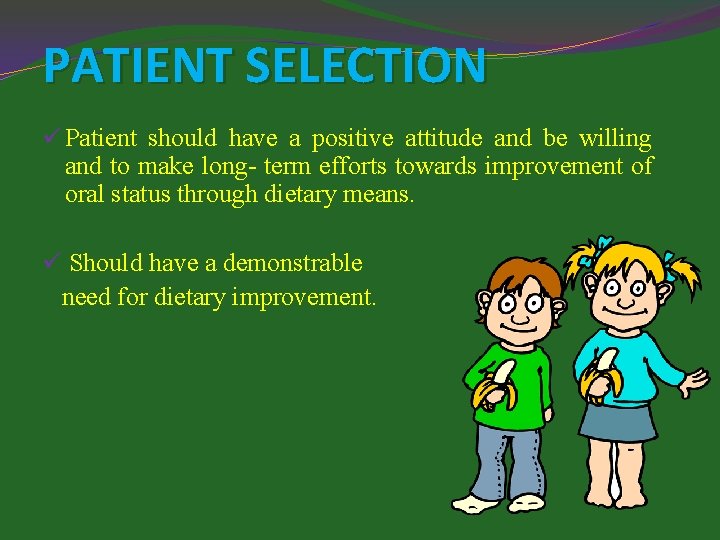 PATIENT SELECTION

✓ Patient should have a positive attitude and be willing and to make long- term efforts towards improvement of oral status through dietary means.

✓ Should have a demonstrable need for dietary improvement.